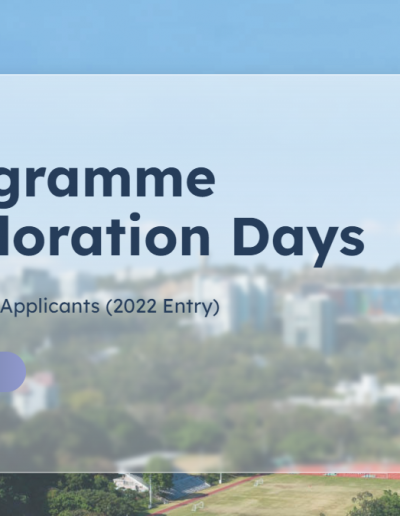 gramme
loration Days

Applicants (2022 Entry)